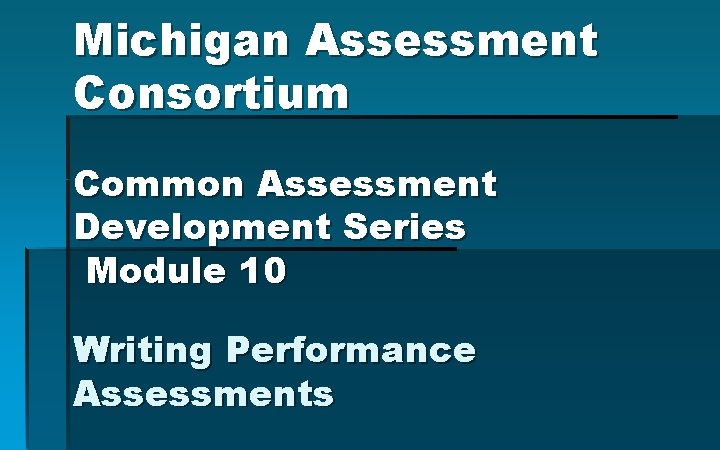 Michigan Assessment Consortium

Common Assessment Development Series
Module 10

Writing Performance Assessments